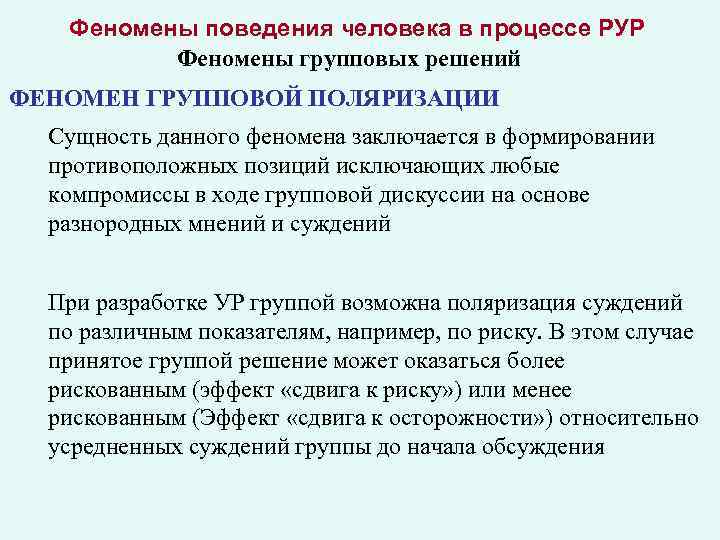 Феномены поведения человека в процессе РУР
Феномены групповых решений

ФЕНОМЕН ГРУППОВОЙ ПОЛЯРИЗАЦИИ

Сущность данного феномена заключается в формировании противоположных позиций исключающих любые компромиссы в ходе групповой дискуссии на основе разнородных мнений и суждений

При разработке УР группой возможна поляризация суждений по различным показателям, например, по риску. В этом случае принятое группой решение может оказаться более рискованным (эффект «сдвига к риску») или менее рискованным (Эффект «сдвига к осторожности») относительно усредненных суждений группы до начала обсуждения